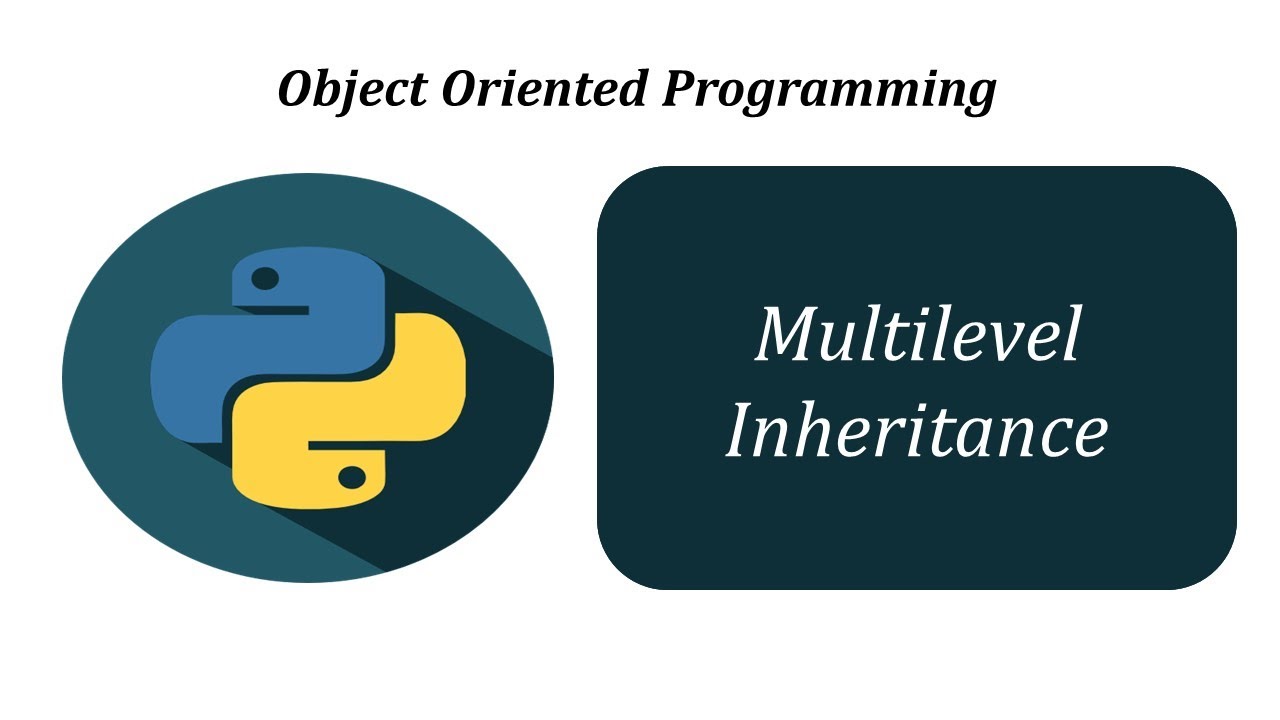 Object Oriented Programming

Multilevel Inheritance